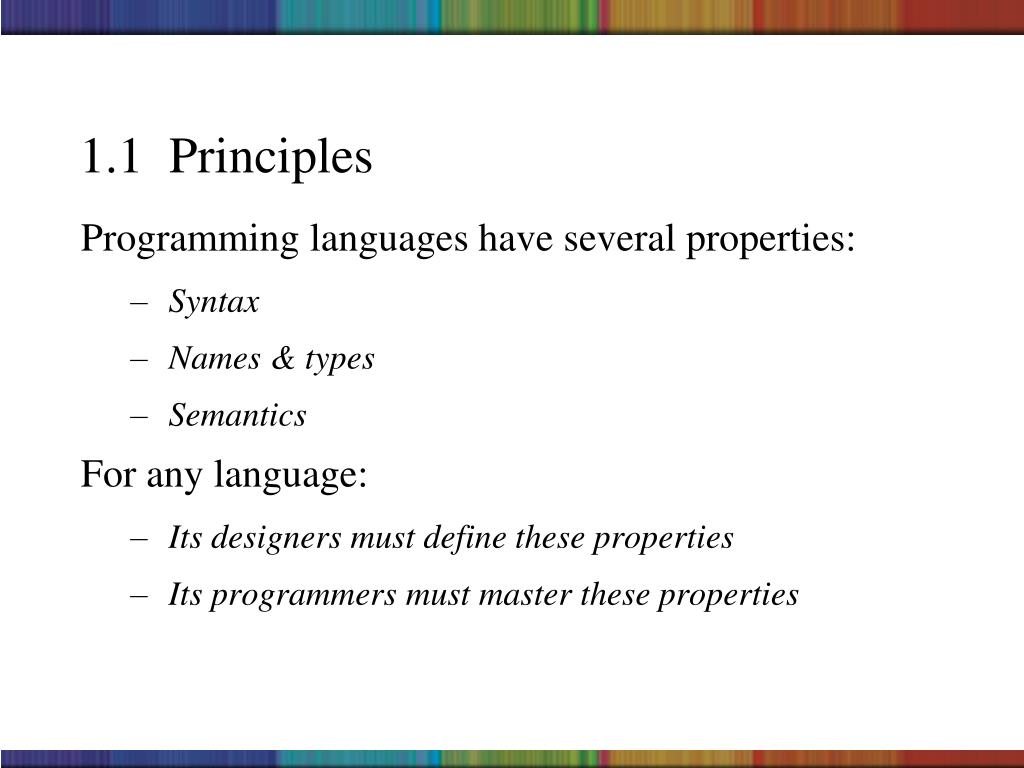 1.1 Principles

Programming languages have several properties:

– Syntax
– Names & types
– Semantics

For any language:

– Its designers must define these properties
– Its programmers must master these properties